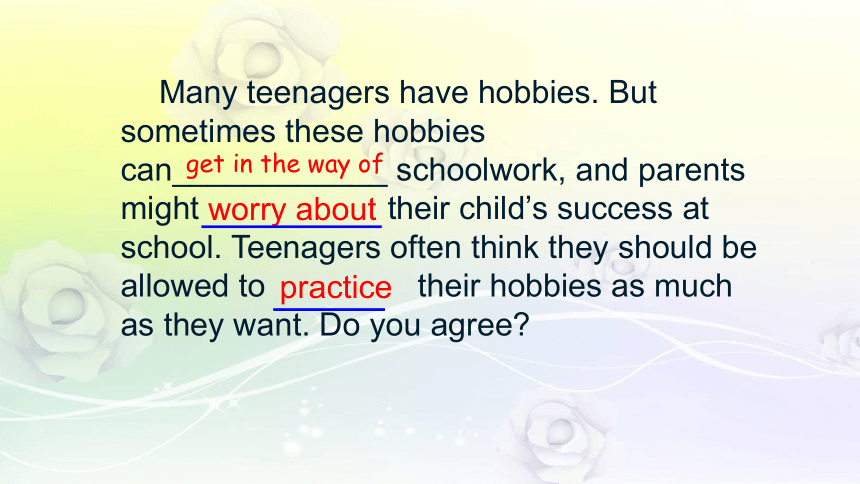 Many teenagers have hobbies. But sometimes these hobbies can get in the way of schoolwork, and parents might worry about their child's success at school. Teenagers often think they should be allowed to practice their hobbies as much as they want. Do you agree?